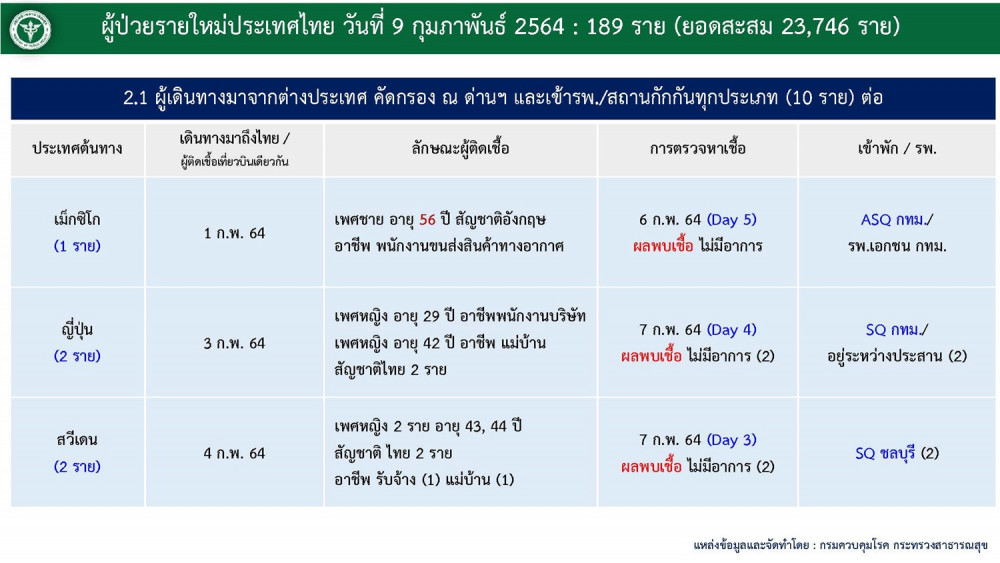 ผู้ป่วยรายใหม่ประเทศไทย วันที่ 9 กุมภาพันธ์ 2564 : 189 ราย (ยอดสะสม 23,746 ราย)

2.1 ผู้เดินทางมาจากต่างประเทศ คัดกรอง ณ ด่านฯ และเข้ารพ./สถานกักกันทุกประเภท (10 ราย) ต่อ

| ประเทศต้นทาง | เดินทางมาถึงไทย / ผู้ติดเชื้อเที่ยวบินเดียวกัน | ลักษณะผู้ติดเชื้อ | การตรวจหาเชื้อ | เข้าพัก / รพ. |
|---|---|---|---|---|
| เม็กซิโก (1 ราย) | 1 ก.พ. 64 | เพศชาย อายุ 56 ปี สัญชาติอังกฤษ อาชีพ พนักงานขนส่งสินค้าทางอากาศ | 6 ก.พ. 64 (Day 5) ผลพบเชื้อ ไม่มีอาการ | ASQ กทม./ รพ.เอกชน กทม. |
| ญี่ปุ่น (2 ราย) | 3 ก.พ. 64 | เพศหญิง อายุ 29 ปี อาชีพพนักงานบริษัท เพศหญิง อายุ 42 ปี อาชีพ แม่บ้าน สัญชาติไทย 2 ราย | 7 ก.พ. 64 (Day 4) ผลพบเชื้อ ไม่มีอาการ (2) | SQ กทม./ อยู่ระหว่างประสาน (2) |
| สวีเดน (2 ราย) | 4 ก.พ. 64 | เพศหญิง 2 ราย อายุ 43, 44 ปี สัญชาติ ไทย 2 ราย อาชีพ รับจ้าง (1) แม่บ้าน (1) | 7 ก.พ. 64 (Day 3) ผลพบเชื้อ ไม่มีอาการ (2) | SQ ชลบุรี (2) |

แหล่งข้อมูลและจัดทำโดย : กรมควบคุมโรค กระทรวงสาธารณสุข